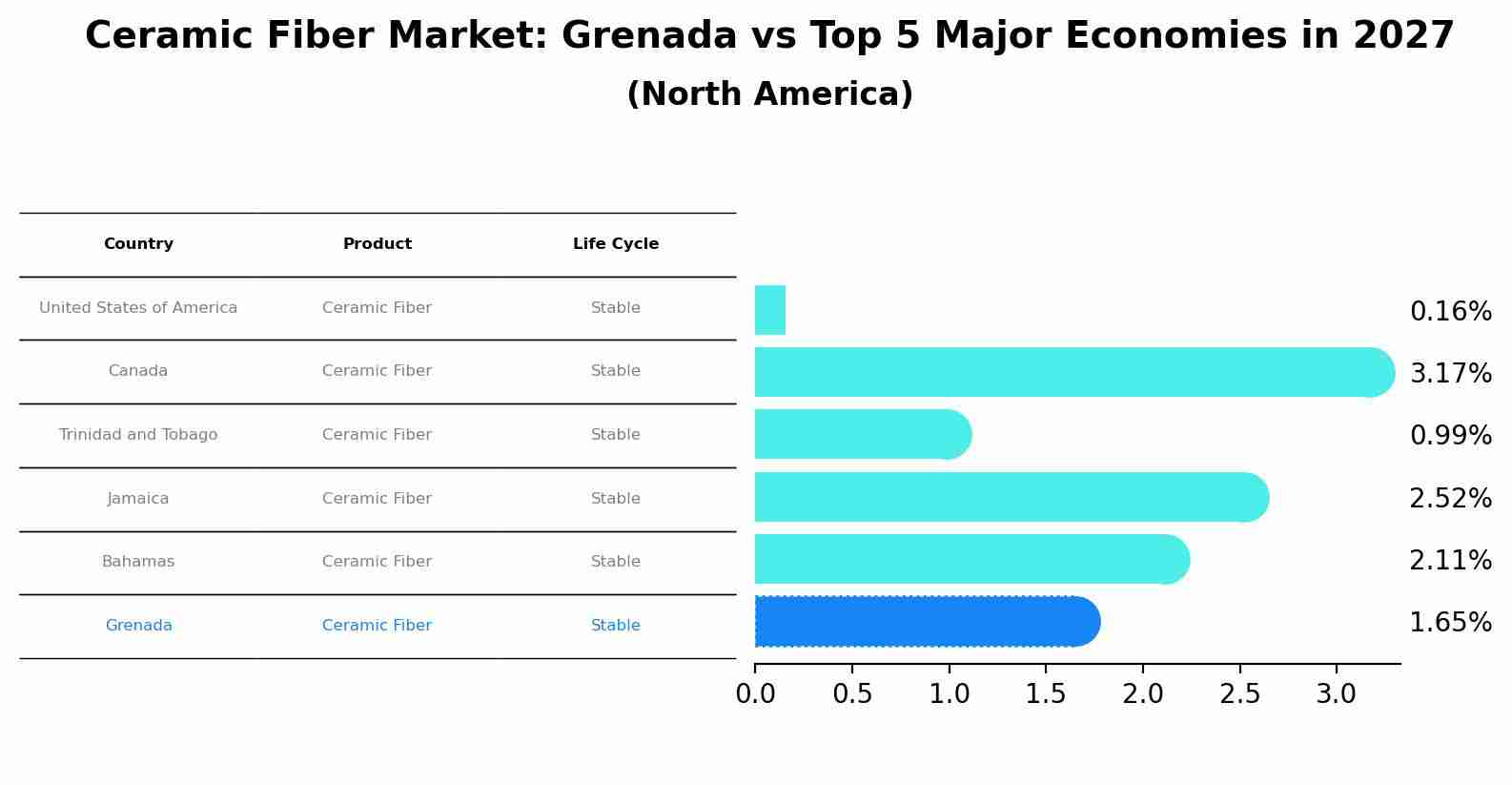 Ceramic Fiber Market: Grenada vs Top 5 Major Economies in 2027
(North America)

| Country | Product | Life Cycle |
|---|---|---|
| United States of America | Ceramic Fiber | Stable |
| Canada | Ceramic Fiber | Stable |
| Trinidad and Tobago | Ceramic Fiber | Stable |
| Jamaica | Ceramic Fiber | Stable |
| Bahamas | Ceramic Fiber | Stable |
| Grenada | Ceramic Fiber | Stable |

0.16%
3.17%
0.99%
2.52%
2.11%
1.65%

0.0 0.5 1.0 1.5 2.0 2.5 3.0